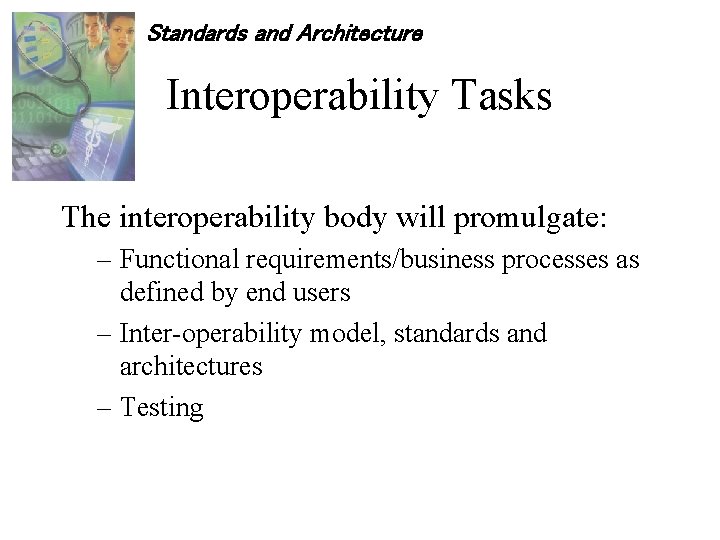 Standards and Architecture

Interoperability Tasks

The interoperability body will promulgate:

– Functional requirements/business processes as defined by end users

– Inter-operability model, standards and architectures

– Testing